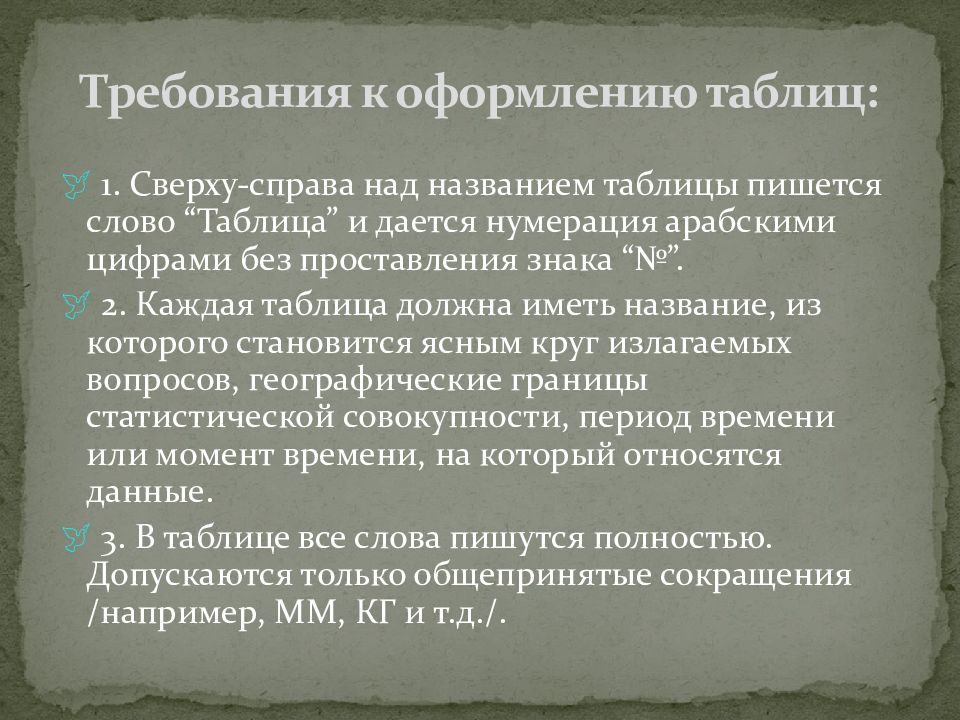 Требования к оформлению таблиц:

1. Сверху-справа над названием таблицы пишется слово “Таблица” и дается нумерация арабскими цифрами без проставления знака “№”.

2. Каждая таблица должна иметь название, из которого становится ясным круг излагаемых вопросов, географические границы статистической совокупности, период времени или момент времени, на который относятся данные.

3. В таблице все слова пишутся полностью. Допускаются только общепринятые сокращения /например, ММ, КГ и т.д./.